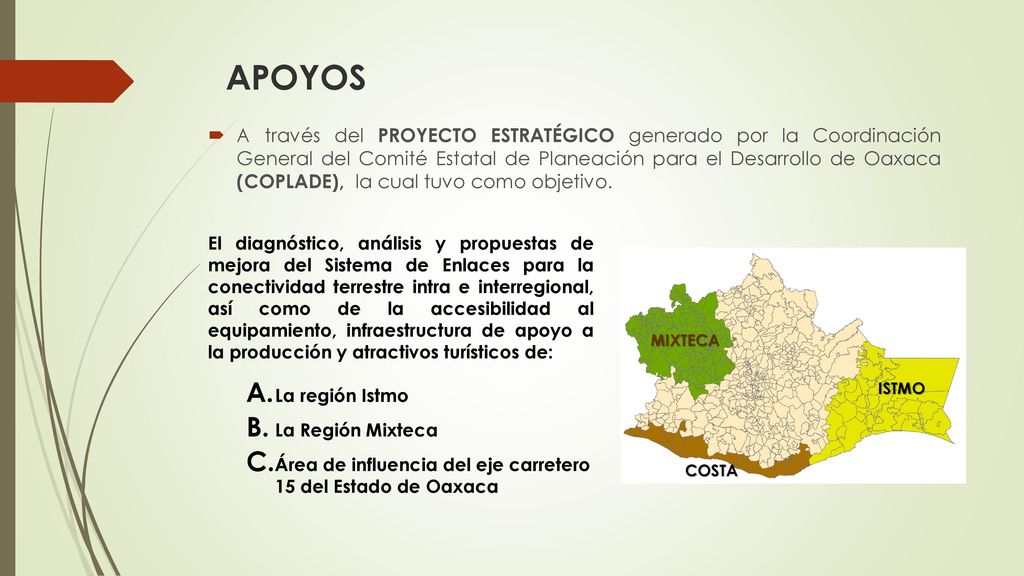 APOYOS

A través del PROYECTO ESTRATÉGICO generado por la Coordinación General del Comité Estatal de Planeación para el Desarrollo de Oaxaca (COPLADE), la cual tuvo como objetivo.

El diagnóstico, análisis y propuestas de mejora del Sistema de Enlaces para la conectividad terrestre intra e interregional, así como de la accesibilidad al equipamiento, infraestructura de apoyo a la producción y atractivos turísticos de:

A. La región Istmo
B. La Región Mixteca
C. Área de influencia del eje carretero 15 del Estado de Oaxaca

MIXTECA
ISTMO
COSTA